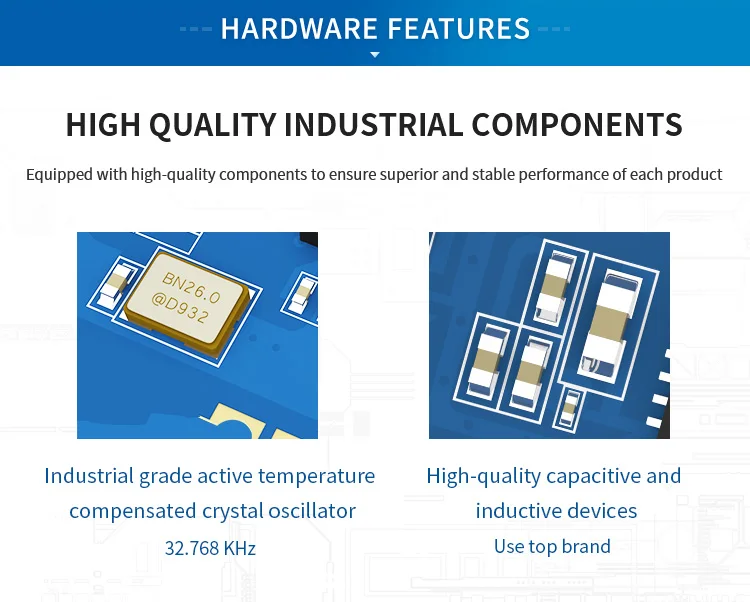 HARDWARE FEATURES

HIGH QUALITY INDUSTRIAL COMPONENTS

Equipped with high-quality components to ensure superior and stable performance of each product

BN26.0
@D932

Industrial grade active temperature compensated crystal oscillator

32.768 KHz

High-quality capacitive and inductive devices

Use top brand